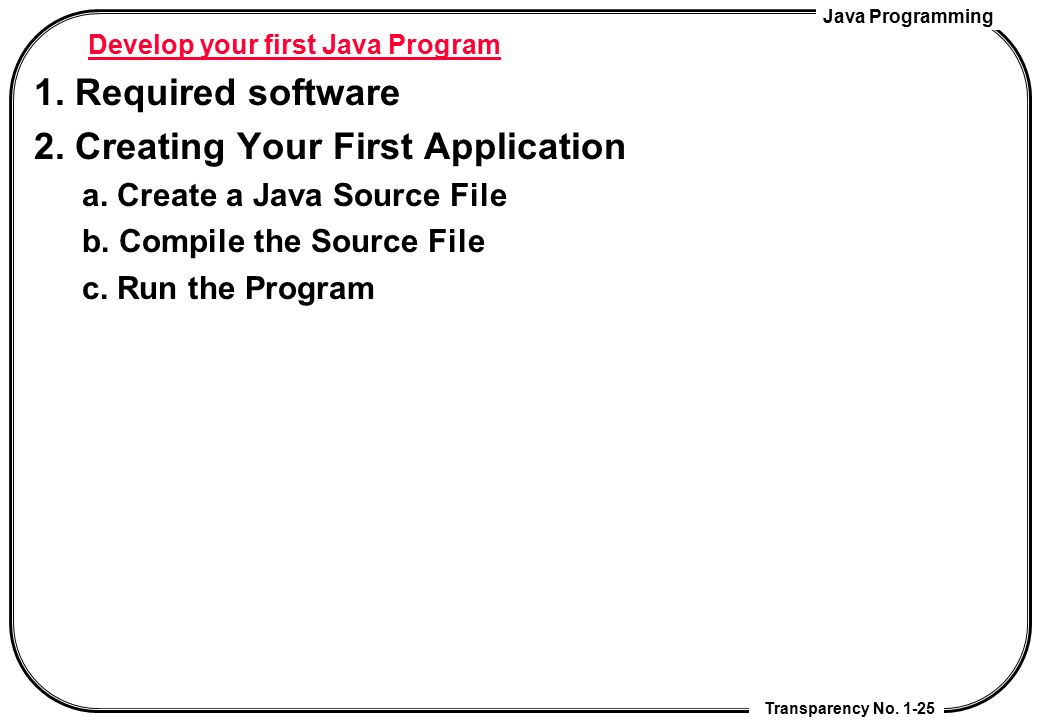 Java Programming

Develop your first Java Program

1. Required software

2. Creating Your First Application

a. Create a Java Source File

b. Compile the Source File

c. Run the Program

Transparency No. 1-25